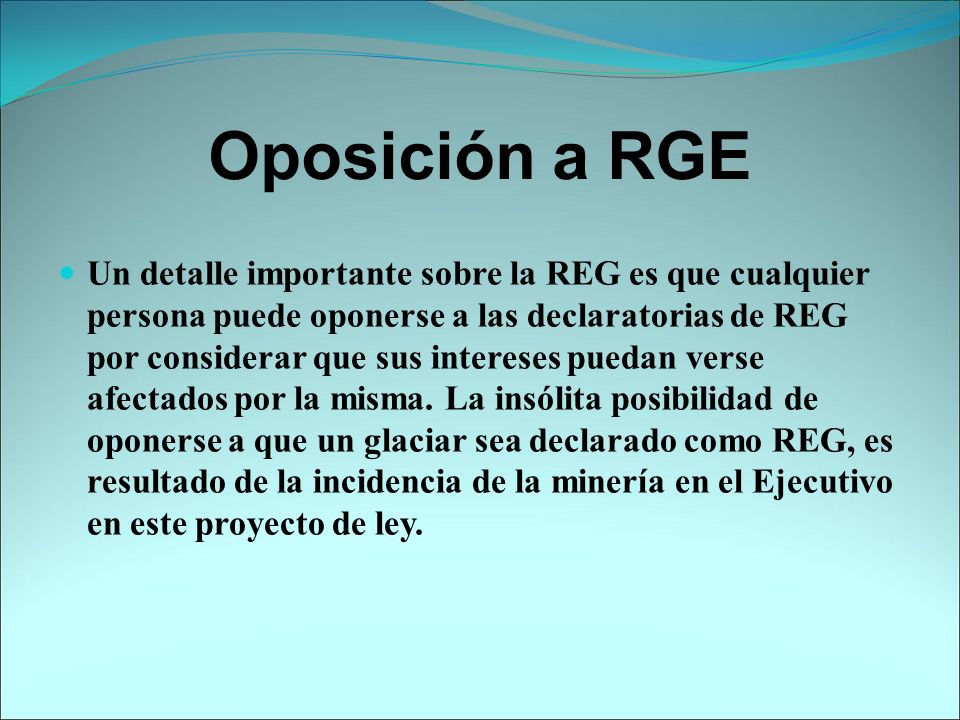 Oposición a RGE

Un detalle importante sobre la REG es que cualquier persona puede oponerse a las declaratorias de REG por considerar que sus intereses puedan verse afectados por la misma. La insólita posibilidad de oponerse a que un glaciar sea declarado como REG, es resultado de la incidencia de la minería en el Ejecutivo en este proyecto de ley.